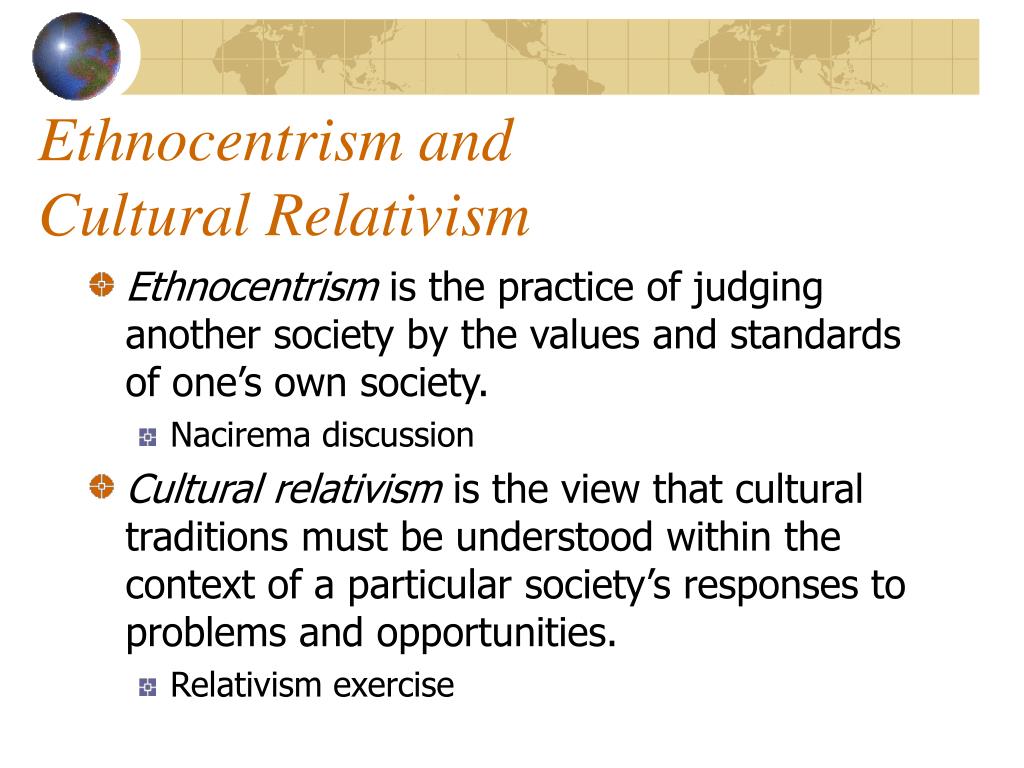 Ethnocentrism and Cultural Relativism

Ethnocentrism is the practice of judging another society by the values and standards of one’s own society.

Nacirema discussion

Cultural relativism is the view that cultural traditions must be understood within the context of a particular society’s responses to problems and opportunities.

Relativism exercise